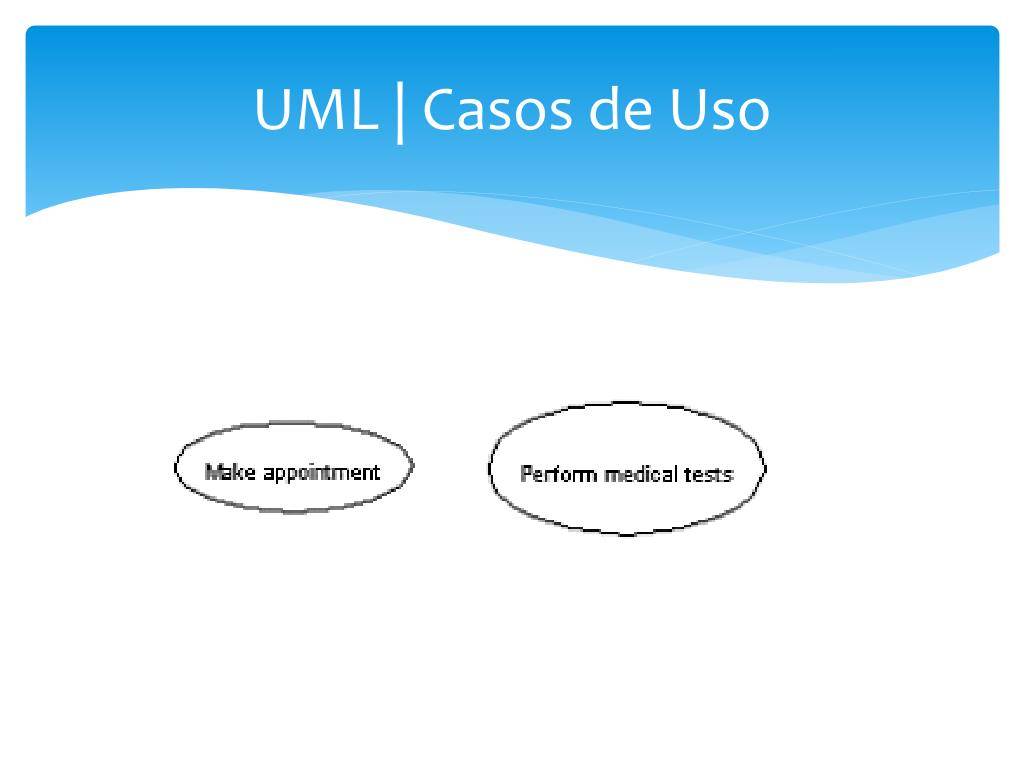 UML | Casos de Uso

Make appointment

Perform medical tests